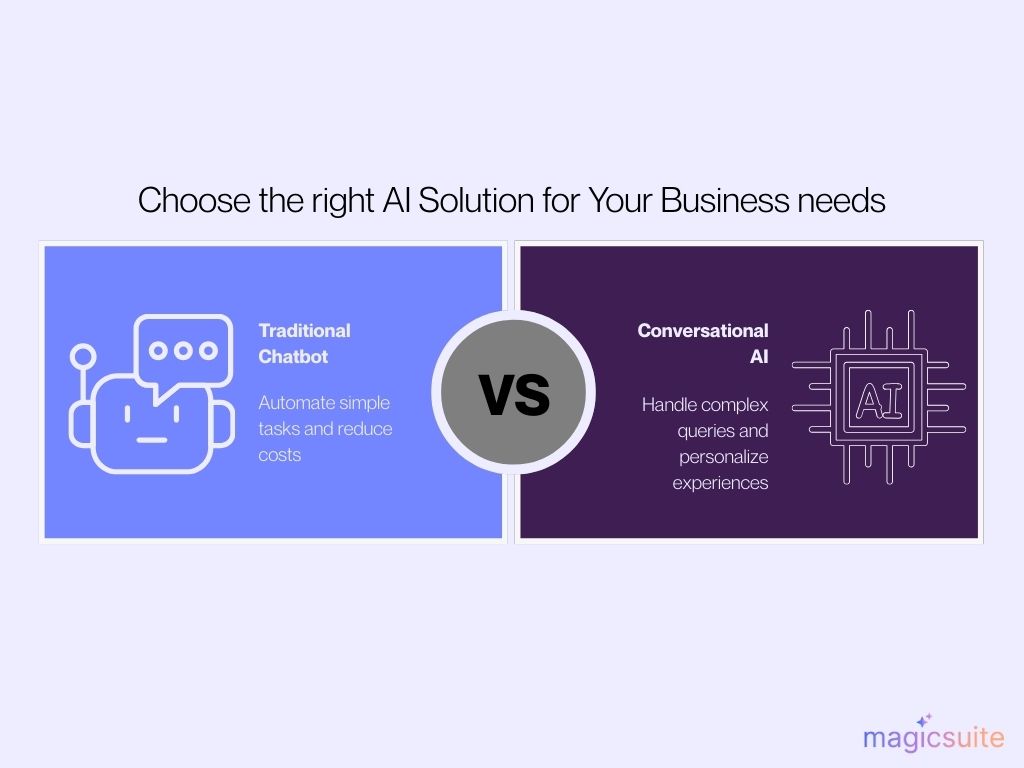 Choose the right AI Solution for Your Business needs

Traditional Chatbot

Automate simple tasks and reduce costs

VS

Conversational AI

Handle complex queries and personalize experiences

AI

magicsuite